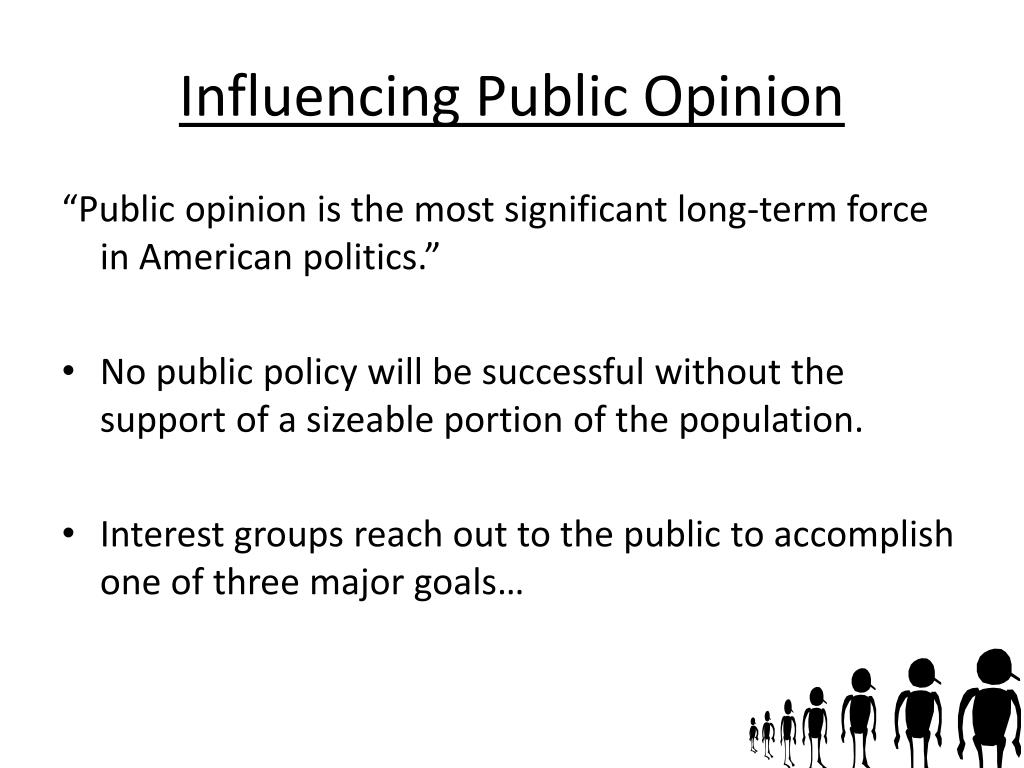 Influencing Public Opinion

“Public opinion is the most significant long-term force in American politics.”

• No public policy will be successful without the support of a sizeable portion of the population.

• Interest groups reach out to the public to accomplish one of three major goals…